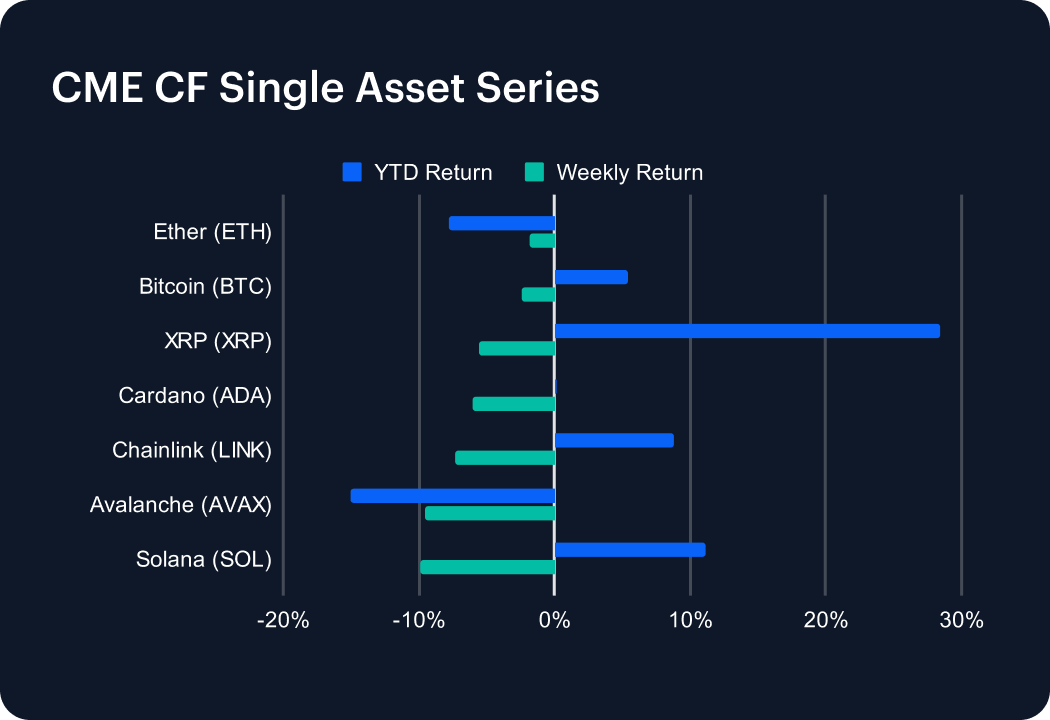 CME CF Single Asset Series

YTD Return
Weekly Return

Ether (ETH)
Bitcoin (BTC)
XRP (XRP)
Cardano (ADA)
Chainlink (LINK)
Avalanche (AVAX)
Solana (SOL)

-20%
-10%
0%
10%
20%
30%